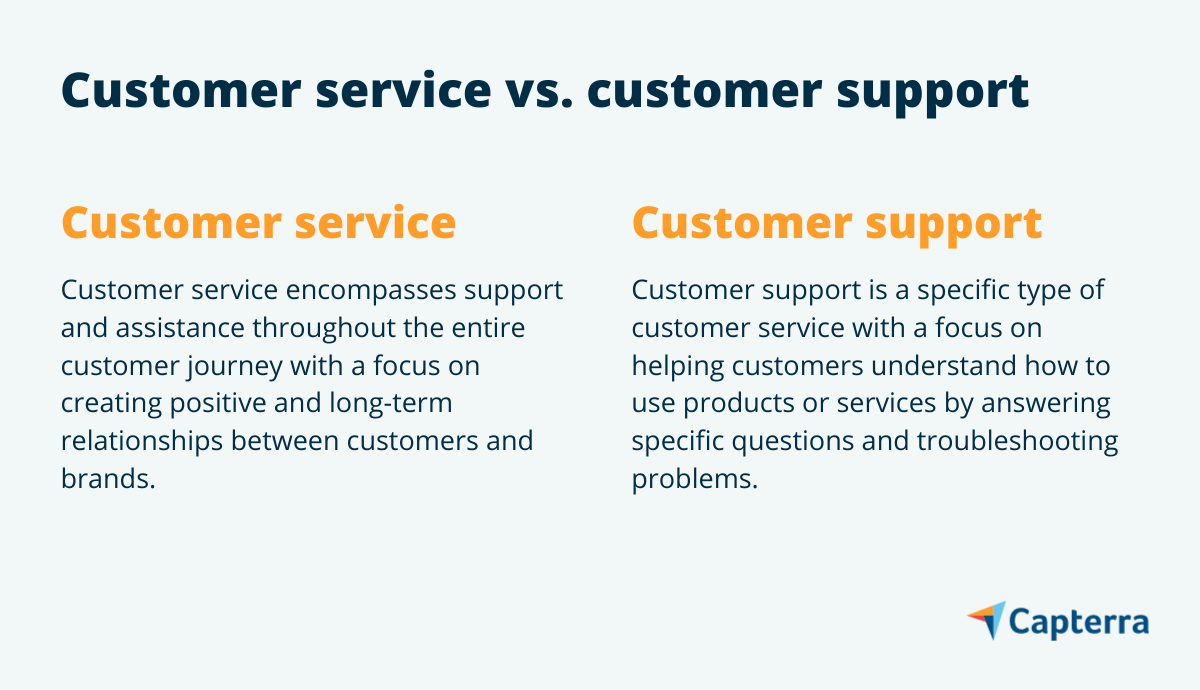 Customer service vs. customer support

Customer service

Customer service encompasses support and assistance throughout the entire customer journey with a focus on creating positive and long-term relationships between customers and brands.

Customer support

Customer support is a specific type of customer service with a focus on helping customers understand how to use products or services by answering specific questions and troubleshooting problems.

Capterra